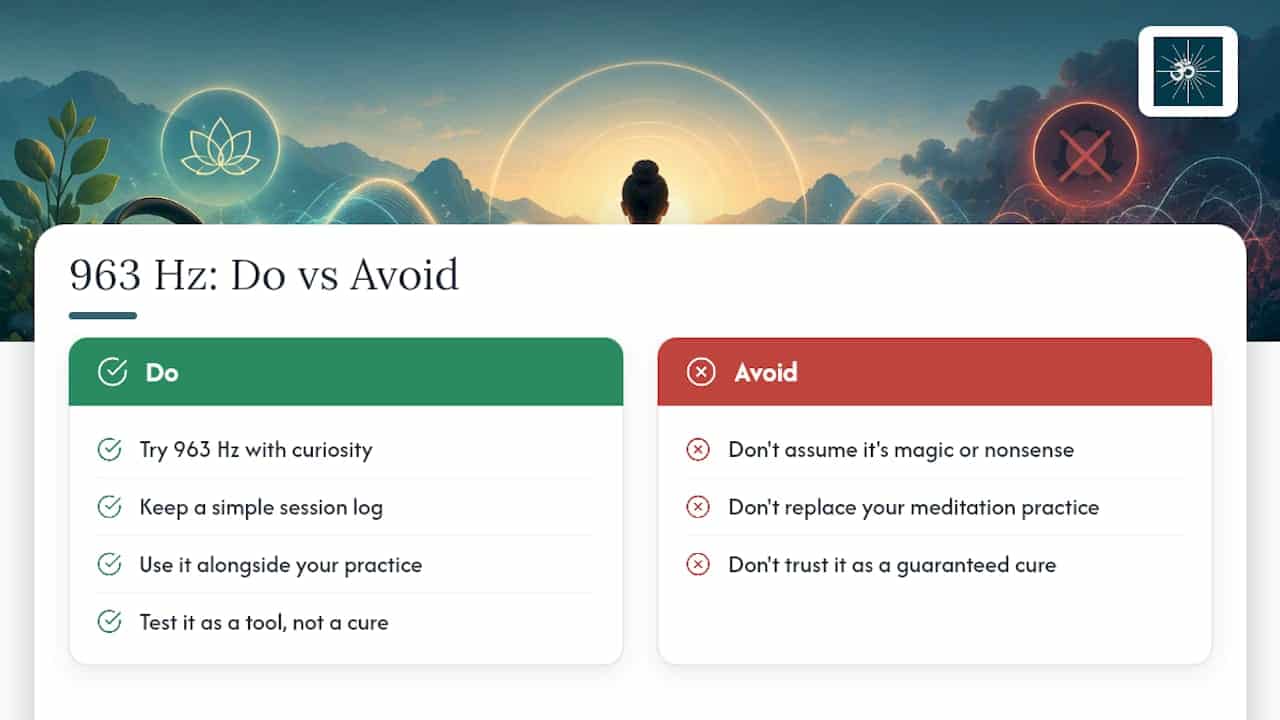 963 Hz: Do vs Avoid

Do

Try 963 Hz with curiosity

Keep a simple session log

Use it alongside your practice

Test it as a tool, not a cure

Avoid

Don't assume it's magic or nonsense

Don't replace your meditation practice

Don't trust it as a guaranteed cure